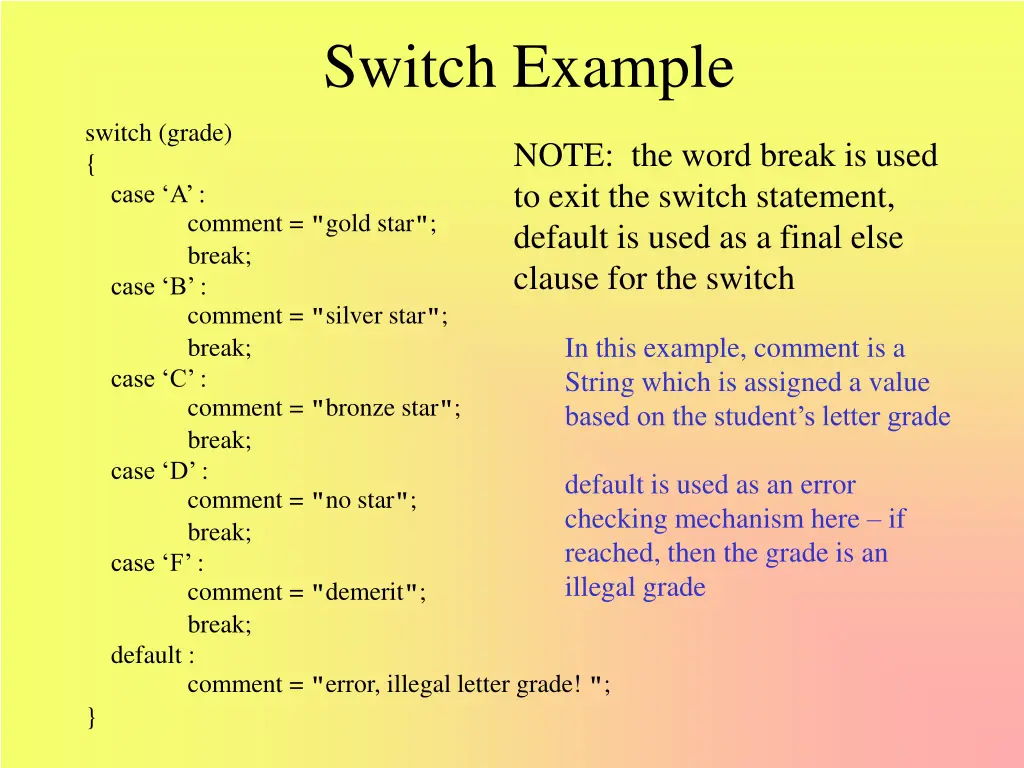 Switch Example

switch (grade)
{
case ‘A’ :
comment = "gold star";
break;
case ‘B’ :
comment = "silver star";
break;
case ‘C’ :
comment = "bronze star";
break;
case ‘D’ :
comment = "no star";
break;
case ‘F’ :
comment = "demerit";
break;
default :
comment = "error, illegal letter grade! ";
}

NOTE: the word break is used to exit the switch statement, default is used as a final else clause for the switch

In this example, comment is a String which is assigned a value based on the student’s letter grade

default is used as an error checking mechanism here – if reached, then the grade is an illegal grade